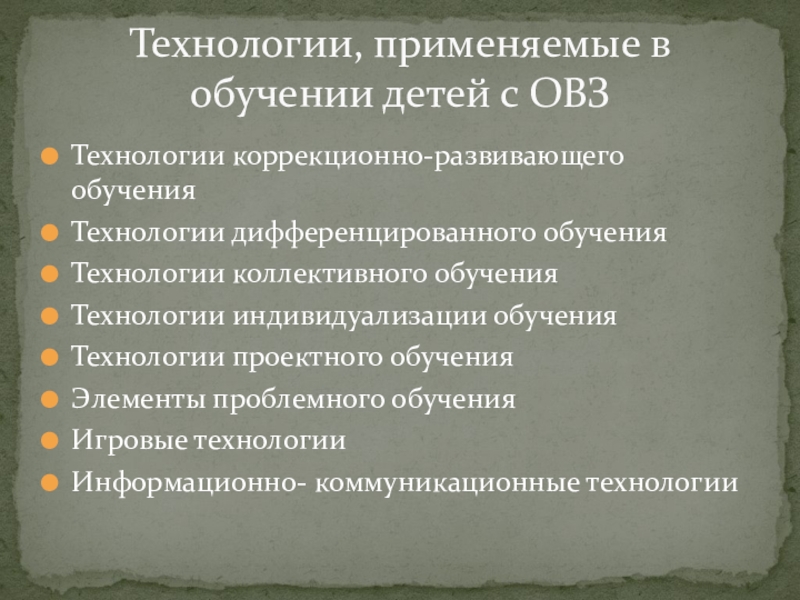 Технологии, применяемые в обучении детей с ОВЗ

Технологии коррекционно-развивающего обучения
Технологии дифференцированного обучения
Технологии коллективного обучения
Технологии индивидуализации обучения
Технологии проектного обучения
Элементы проблемного обучения
Игровые технологии
Информационно- коммуникационные технологии